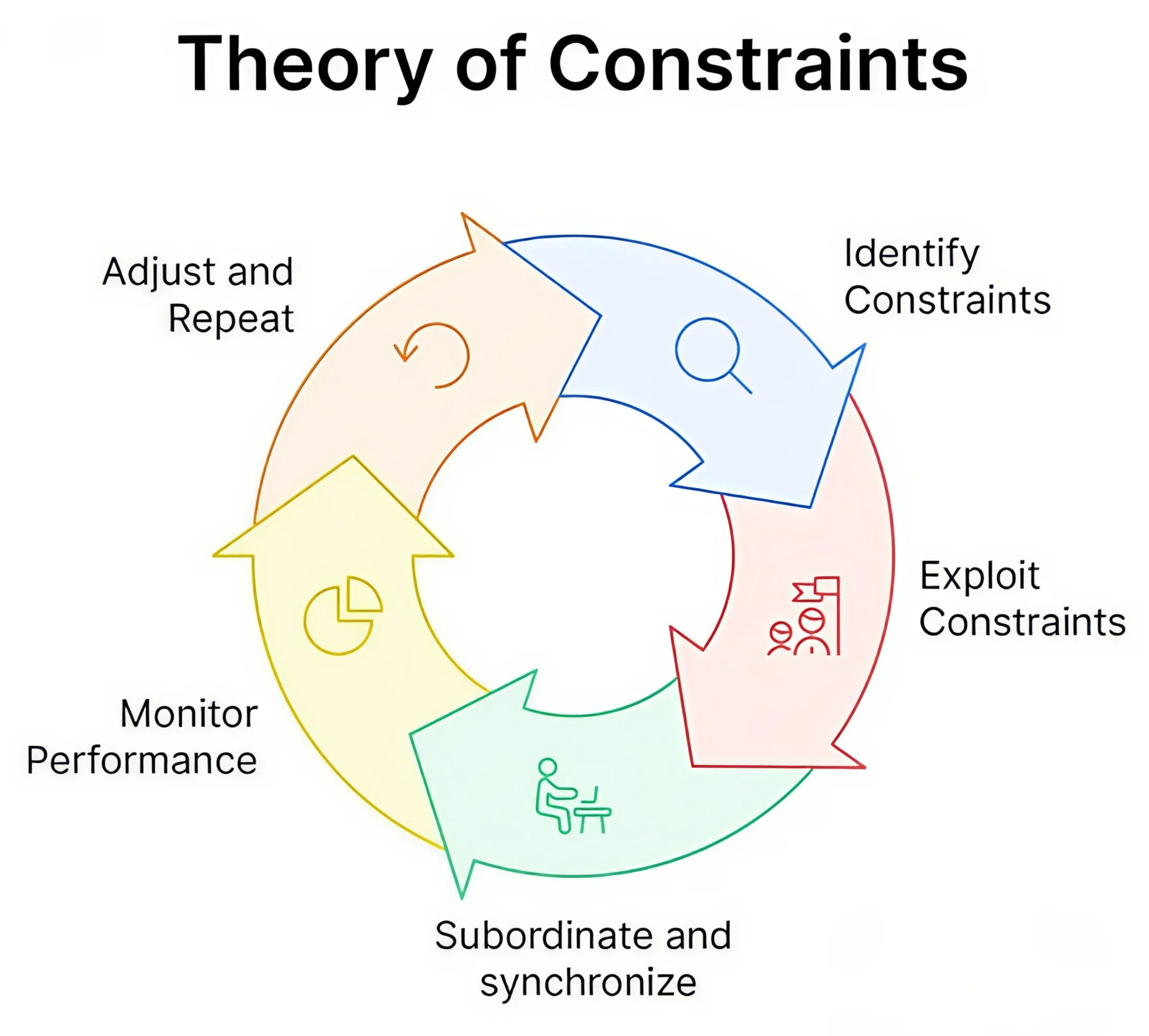 Theory of Constraints

Identify Constraints

Exploit Constraints

Subordinate and synchronize

Monitor Performance

Adjust and Repeat